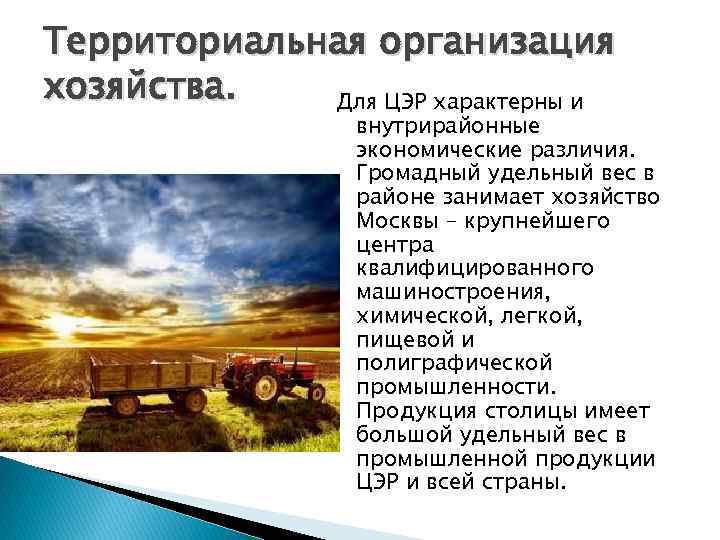 Территориальная организация хозяйства.

Для ЦЭР характерны и внутрирайонные экономические различия. Громадный удельный вес в районе занимает хозяйство Москвы – крупнейшего центра квалифицированного машиностроения, химической, легкой, пищевой и полиграфической промышленности. Продукция столицы имеет большой удельный вес в промышленной продукции ЦЭР и всей страны.